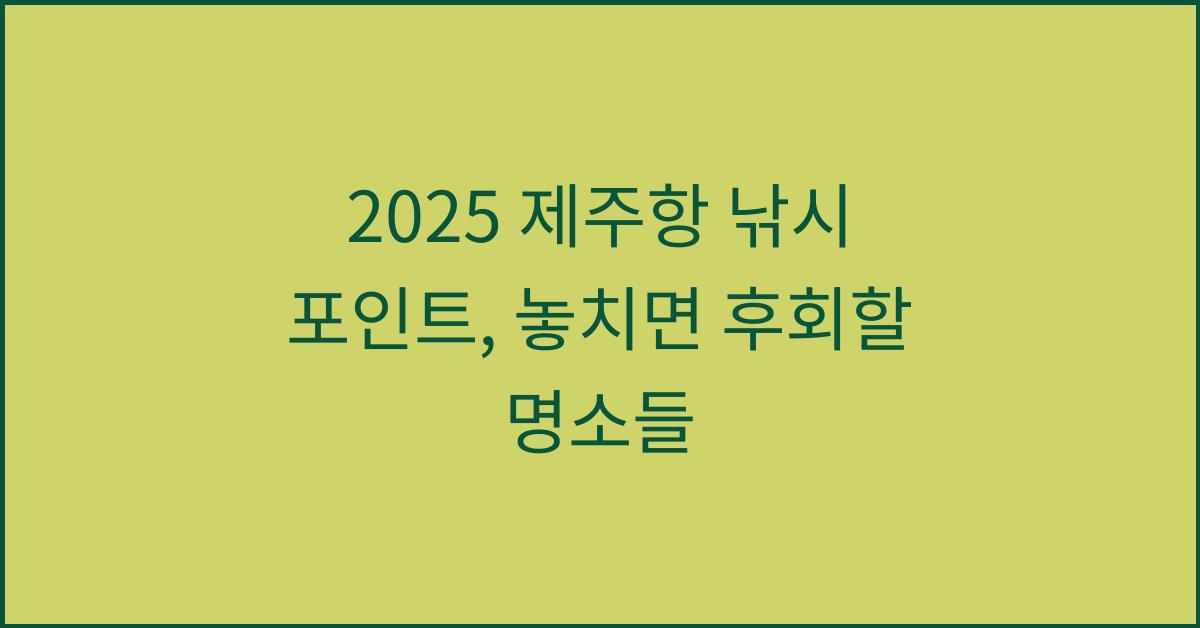 2025 제주항 낚시 포인트, 놓치면 후회할 명소들